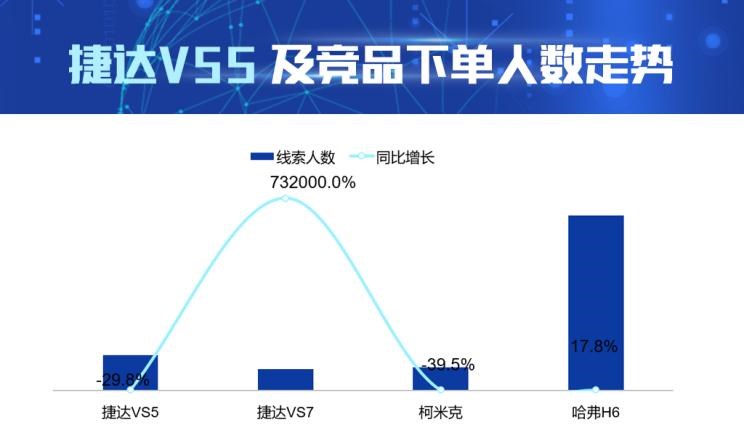 捷达VS5 及竞品下单人数走势

线索人数 同比增长

732000.0%

-29.8%

-39.5%

17.8%

捷达VS5 捷达VS7 柯米克 哈弗H6